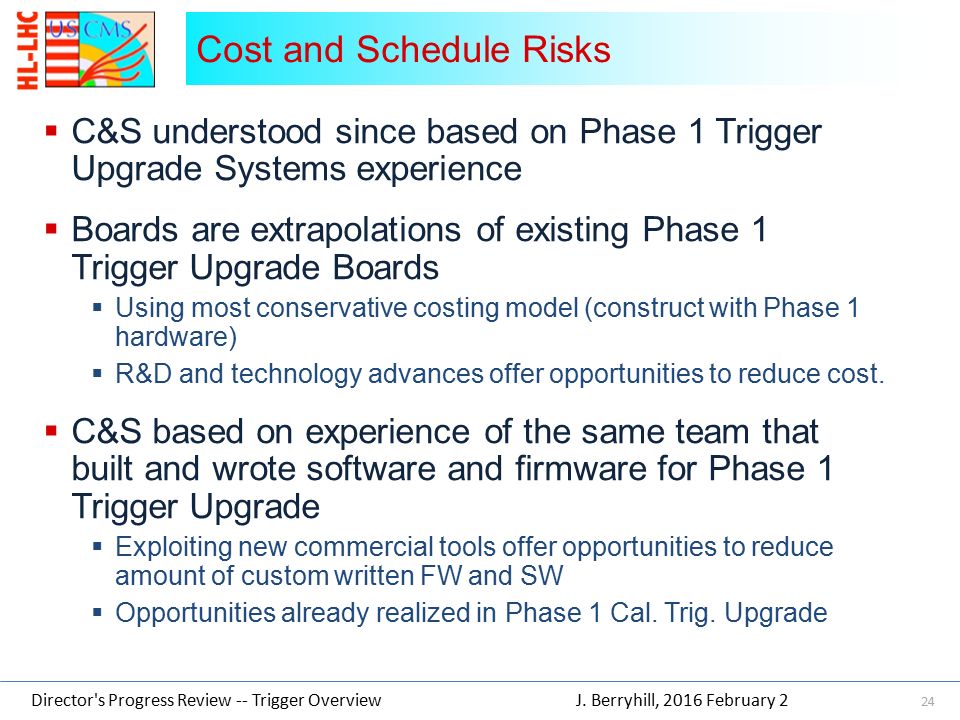 HL-LHC

US CMS

Cost and Schedule Risks

▪ C&S understood since based on Phase 1 Trigger Upgrade Systems experience

▪ Boards are extrapolations of existing Phase 1 Trigger Upgrade Boards
▪ Using most conservative costing model (construct with Phase 1 hardware)
▪ R&D and technology advances offer opportunities to reduce cost.

▪ C&S based on experience of the same team that built and wrote software and firmware for Phase 1 Trigger Upgrade
▪ Exploiting new commercial tools offer opportunities to reduce amount of custom written FW and SW
▪ Opportunities already realized in Phase 1 Cal. Trig. Upgrade

Director's Progress Review -- Trigger Overview J. Berryhill, 2016 February 2 24